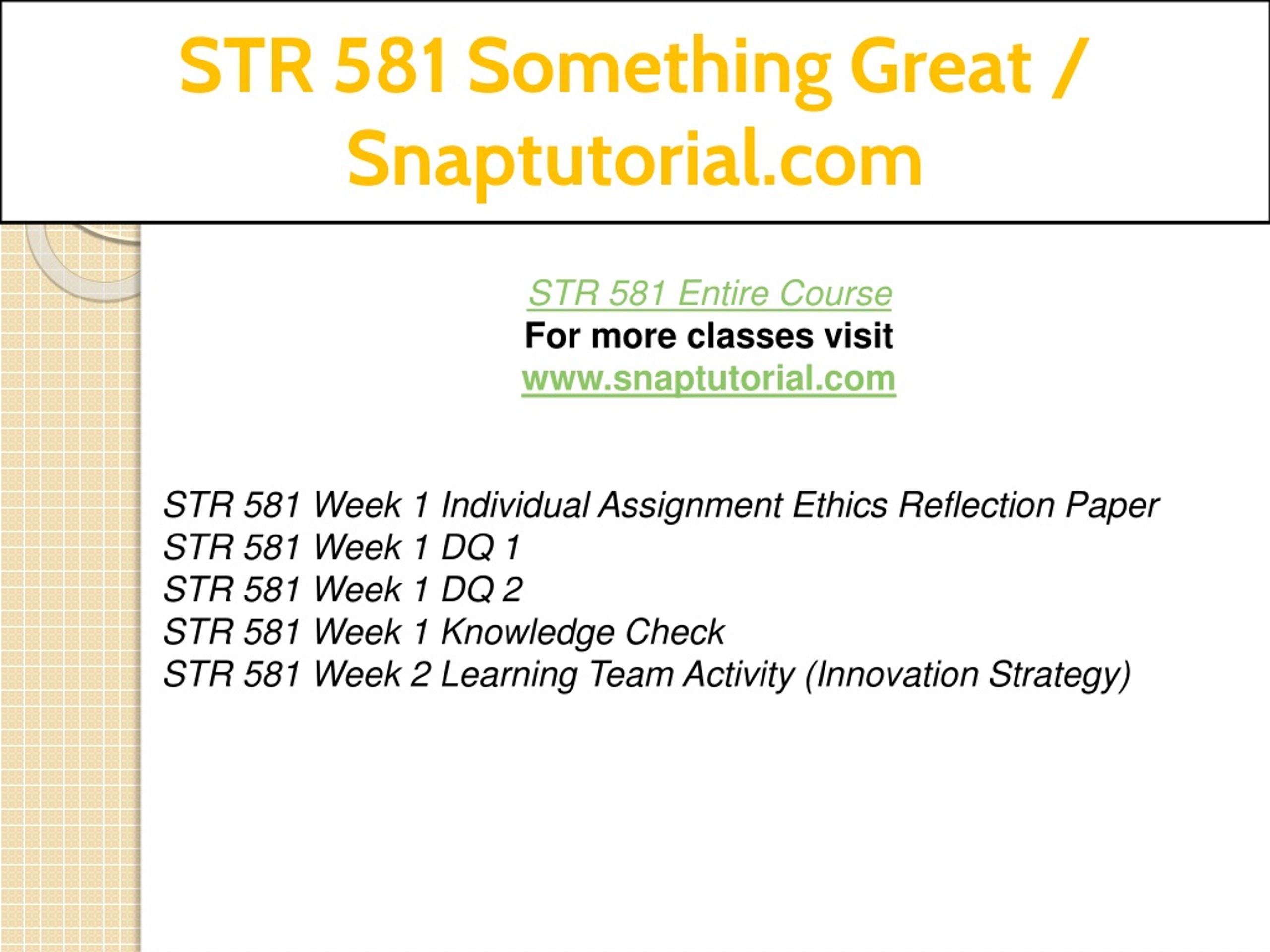 STR 581 Something Great / Snaptutorial.com

STR 581 Entire Course
For more classes visit
www.snaptutorial.com

STR 581 Week 1 Individual Assignment Ethics Reflection Paper
STR 581 Week 1 DQ 1
STR 581 Week 1 DQ 2
STR 581 Week 1 Knowledge Check
STR 581 Week 2 Learning Team Activity (Innovation Strategy)